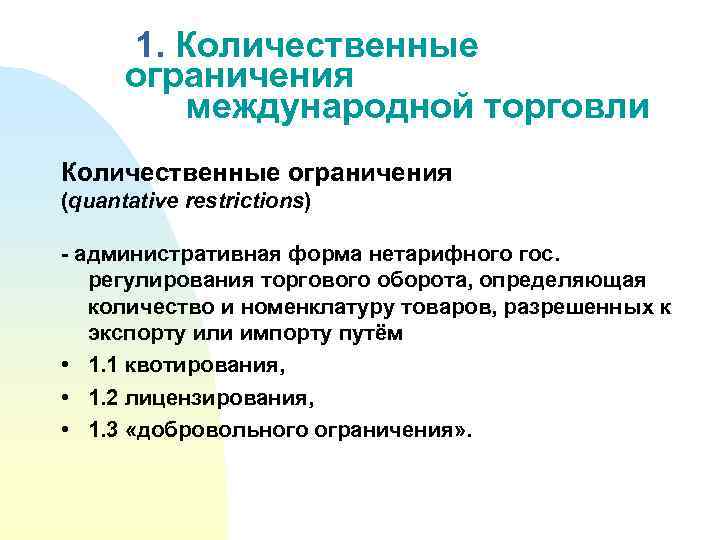 1. Количественные ограничения международной торговли

Количественные ограничения
(quantative restrictions)

- административная форма нетарифного гос. регулирования торгового оборота, определяющая количество и номенклатуру товаров, разрешенных к экспорту или импорту путём

• 1.1 квотирования,
• 1.2 лицензирования,
• 1.3 «добровольного ограничения».